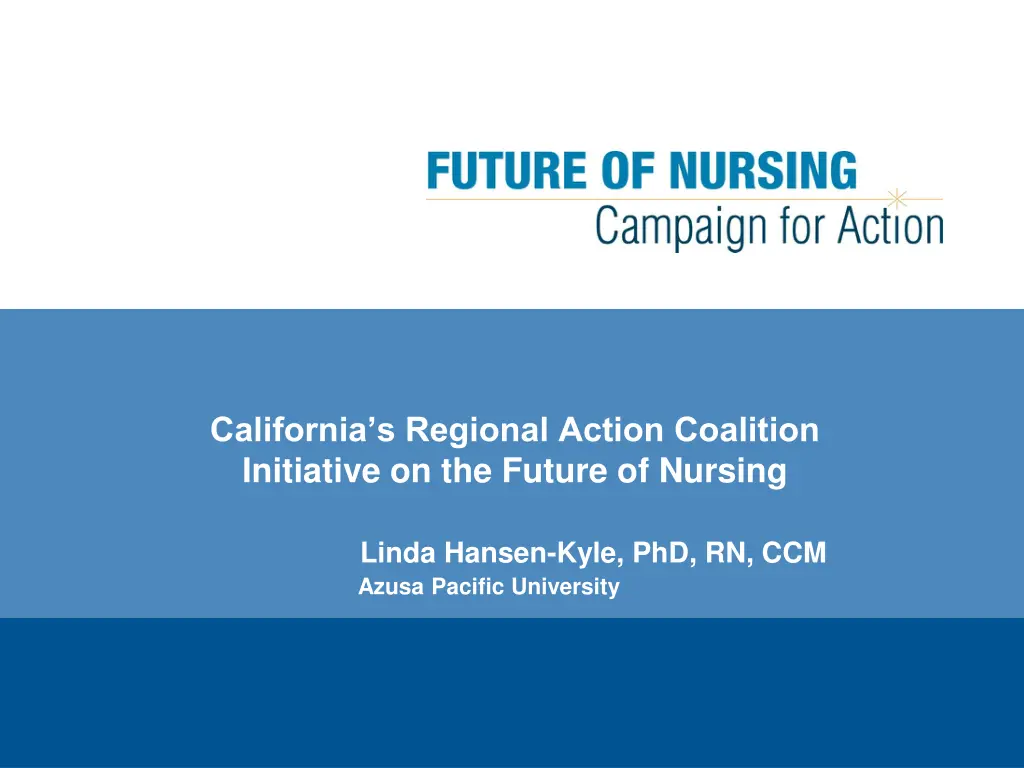 FUTURE OF NURSING
Campaign for Action

California's Regional Action Coalition
Initiative on the Future of Nursing

Linda Hansen-Kyle, PhD, RN, CCM
Azusa Pacific University